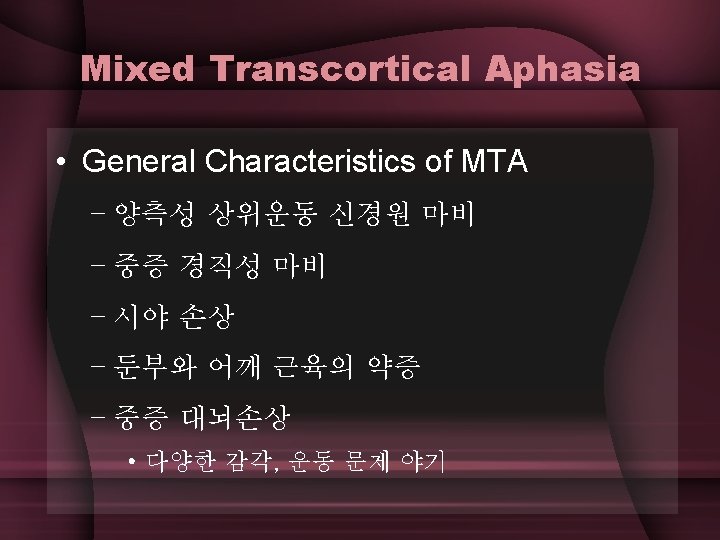 Mixed Transcortical Aphasia

• General Characteristics of MTA
– 양측성 상위운동 신경원 마비
– 중증 경직성 마비
– 시야 손상
– 둔부와 어깨 근육의 약증
– 중증 대뇌손상
• 다양한 감각, 운동 문제 야기